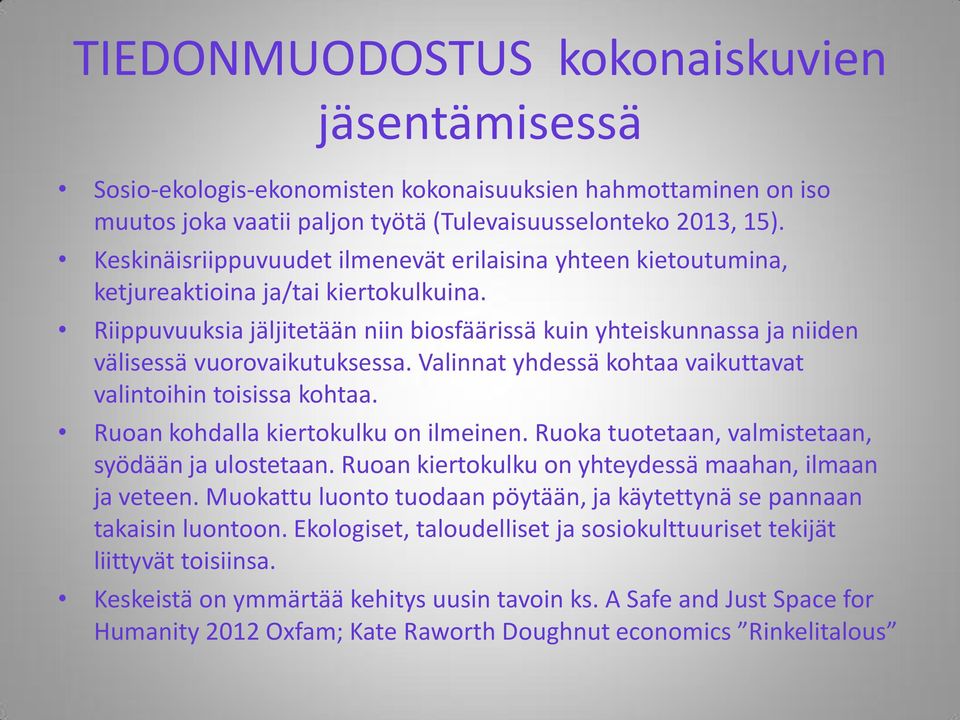 TIEDONMUODOSTUS kokonaiskuvien jäsentämisessä

• Sosio-ekologis-ekonomisten kokonaisuuksien hahmottaminen on iso muutos joka vaatii paljon työtä (Tulevaisuusselonteko 2013, 15).
• Keskinäisriippuvuudet ilmenevät erilaisina yhteen kietoutumina, ketjureaktioina ja/tai kiertokulkuina.
• Riippuvuuksia jäljitetään niin biosfäärissä kuin yhteiskunnassa ja niiden välisessä vuorovaikutuksessa. Valinnat yhdessä kohtaa vaikuttavat valintoihin toisissa kohtaa.
• Ruoan kohdalla kiertokulku on ilmeinen. Ruoka tuotetaan, valmistetaan, syödään ja ulostetaan. Ruoan kiertokulku on yhteydessä maahan, ilmaan ja veteen. Muokattu luonto tuodaan pöytään, ja käytettynä se pannaan takaisin luontoon. Ekologiset, taloudelliset ja sosiokulttuuriset tekijät liittyvät toisiinsa.
• Keskeistä on ymmärtää kehitys uusin tavoin ks. A Safe and Just Space for Humanity 2012 Oxfam; Kate Raworth Doughnut economics ”Rinkelitalous”